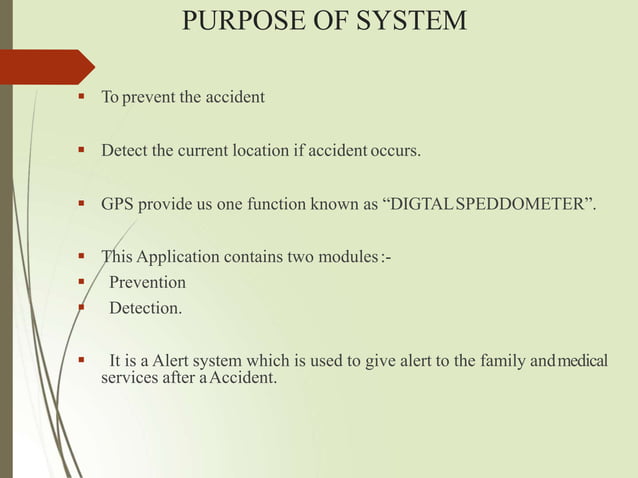 PURPOSE OF SYSTEM

▪ To prevent the accident

▪ Detect the current location if accident occurs.

▪ GPS provide us one function known as “DIGTAL SPEDDOMETER”.

▪ This Application contains two modules :-
▪ Prevention
▪ Detection.

▪ It is a Alert system which is used to give alert to the family and medical services after a Accident.